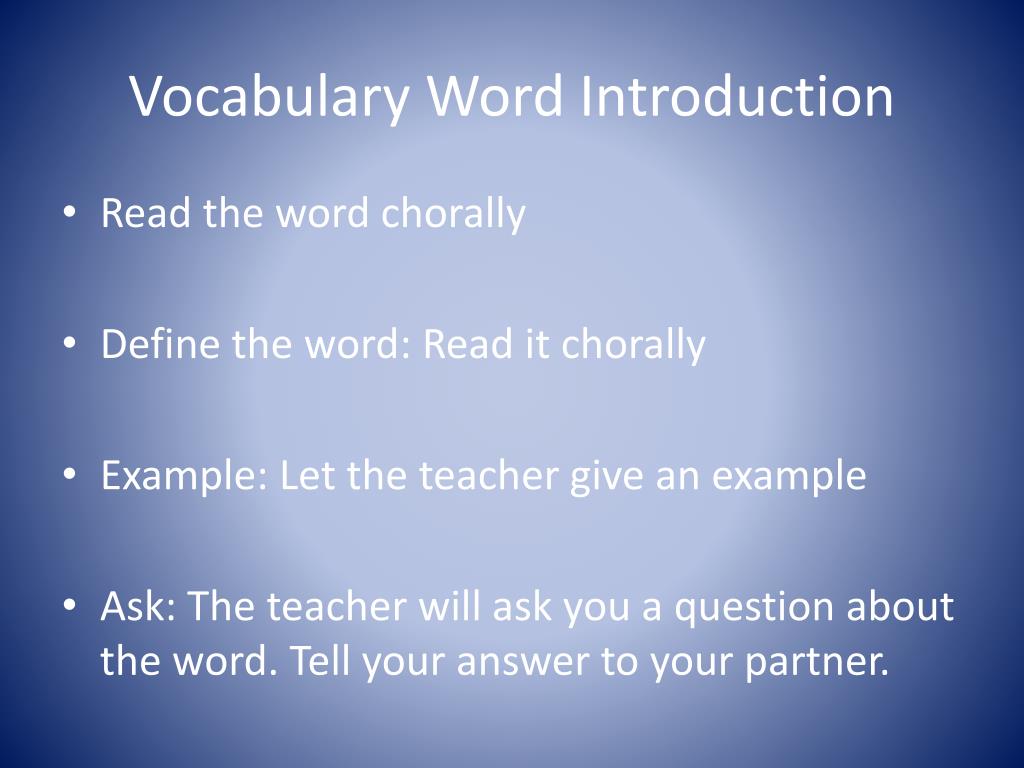 Vocabulary Word Introduction

• Read the word chorally

• Define the word: Read it chorally

• Example: Let the teacher give an example

• Ask: The teacher will ask you a question about the word. Tell your answer to your partner.